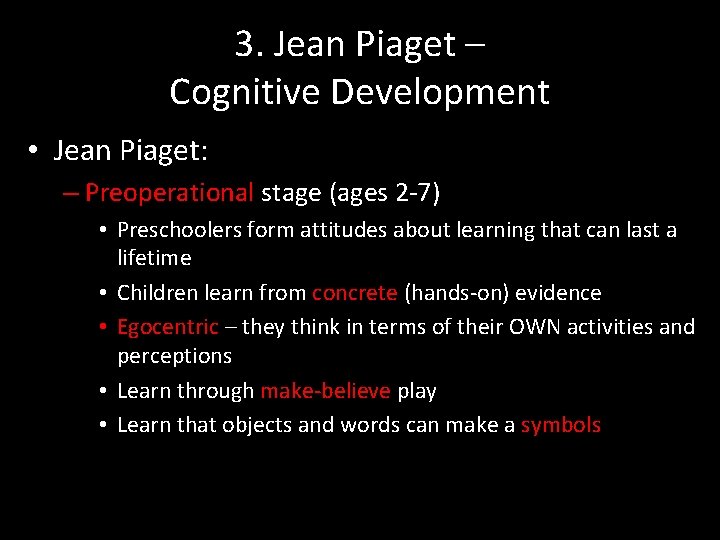 3. Jean Piaget – Cognitive Development

• Jean Piaget:

– Preoperational stage (ages 2-7)

• Preschoolers form attitudes about learning that can last a lifetime

• Children learn from concrete (hands-on) evidence

• Egocentric – they think in terms of their OWN activities and perceptions

• Learn through make-believe play

• Learn that objects and words can make a symbols